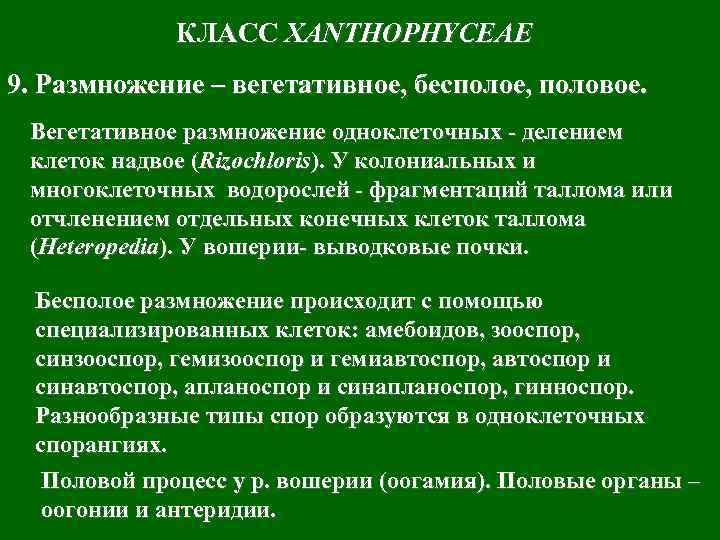 КЛАСС XANTHOPHYCEAE

9. Размножение – вегетативное, бесполое, половое.

Вегетативное размножение одноклеточных - делением клеток надвое (Rizochloris). У колониальных и многоклеточных водорослей - фрагментаций таллома или отчленением отдельных конечных клеток таллома (Heteropedia). У вошерии- выводковые почки.

Бесполое размножение происходит с помощью специализированных клеток: амебоидов, зооспор, синзооспор, гемизооспор и гемиавтоспор, автоспор и синавтоспор, апланоспор и синапланоспор, гинноспор. Разнообразные типы спор образуются в одноклеточных спорангиях.

Половой процесс у р. вошерии (оогамия). Половые органы – оогонии и антеридии.